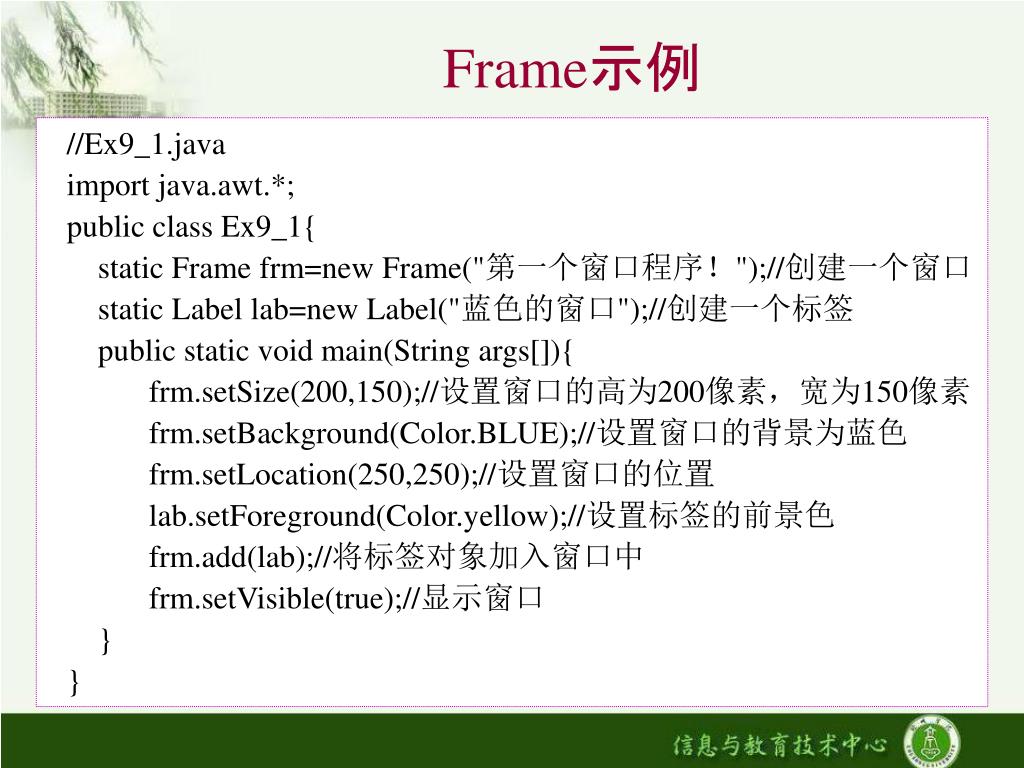 Frame示例

//Ex9_1.java
import java.awt.*;
public class Ex9_1{
static Frame frm=new Frame("第一个窗口程序！");//创建一个窗口
static Label lab=new Label("蓝色的窗口");//创建一个标签
public static void main(String args[]){
frm.setSize(200,150);//设置窗口的高为200像素，宽为150像素
frm.setBackground(Color.BLUE);//设置窗口的背景为蓝色
frm.setLocation(250,250);//设置窗口的位置
lab.setForeground(Color.yellow);//设置标签的前景色
frm.add(lab);//将标签对象加入窗口中
frm.setVisible(true);//显示窗口
}
}

信息与教育技术中心